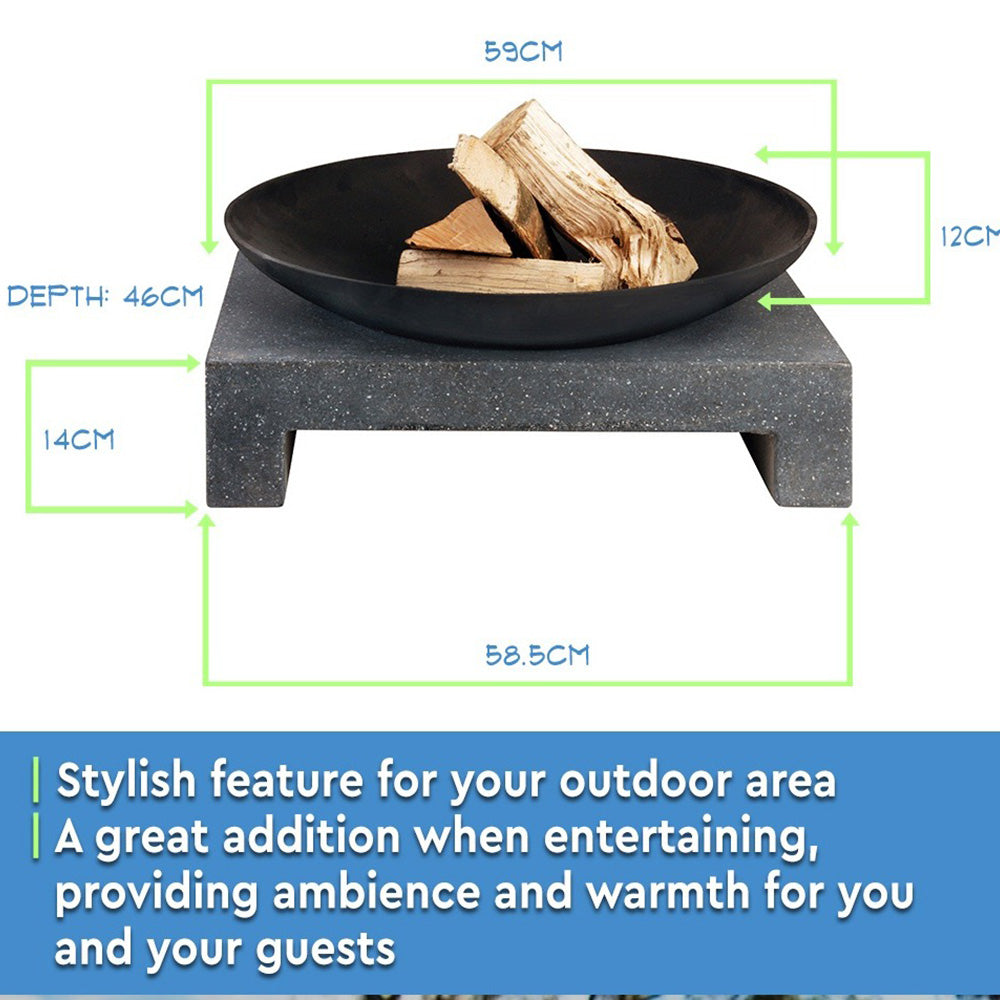 59CM

12CM

DEPTH: 46CM

14CM

58.5CM

Stylish feature for your outdoor area
A great addition when entertaining, providing ambience and warmth for you and your guests